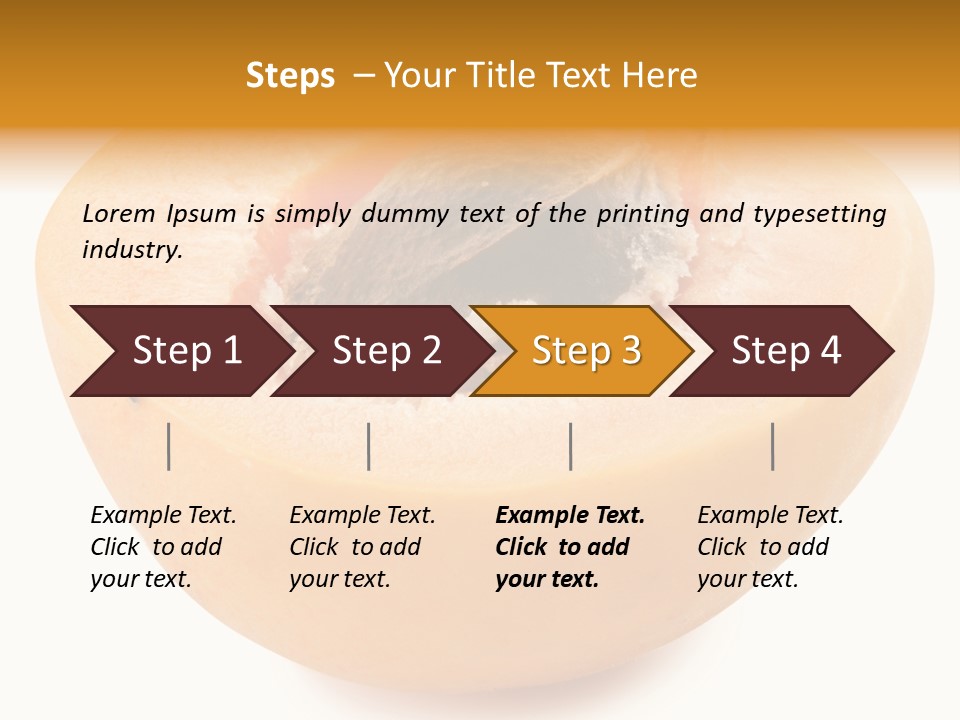 Steps – Your Title Text Here

Lorem Ipsum is simply dummy text of the printing and typesetting industry.

Step 1

Step 2

Step 3

Step 4

Example Text. Click to add your text.

Example Text. Click to add your text.

Example Text. Click to add your text.

Example Text. Click to add your text.